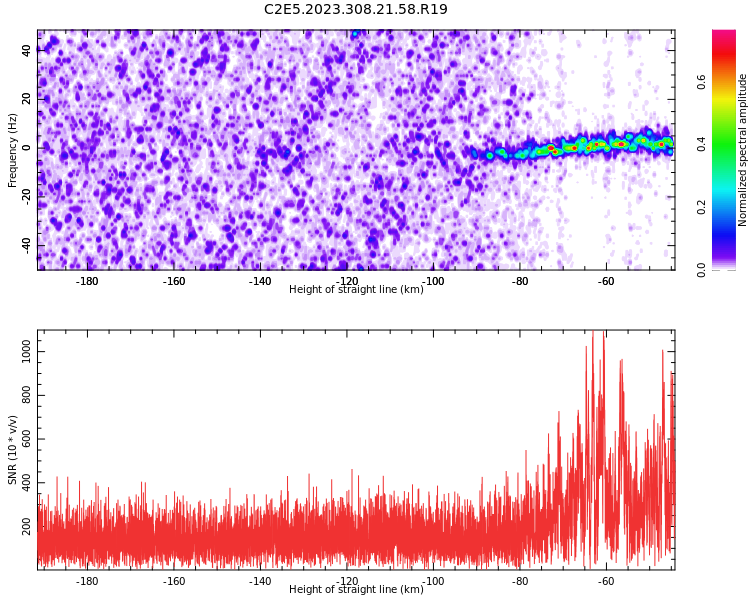 C2E5.2023.308.21.58.R19

Frequency (Hz)
40
20
0
-20
-40
-180 -160 -140 -120 -100 -80 -60
Height of straight line (km)

Normalized spectral amplitude
0.0 0.2 0.4 0.6

SNR (10 * v/v)
1000
800
600
400
200
-180 -160 -140 -120 -100 -80 -60
Height of straight line (km)